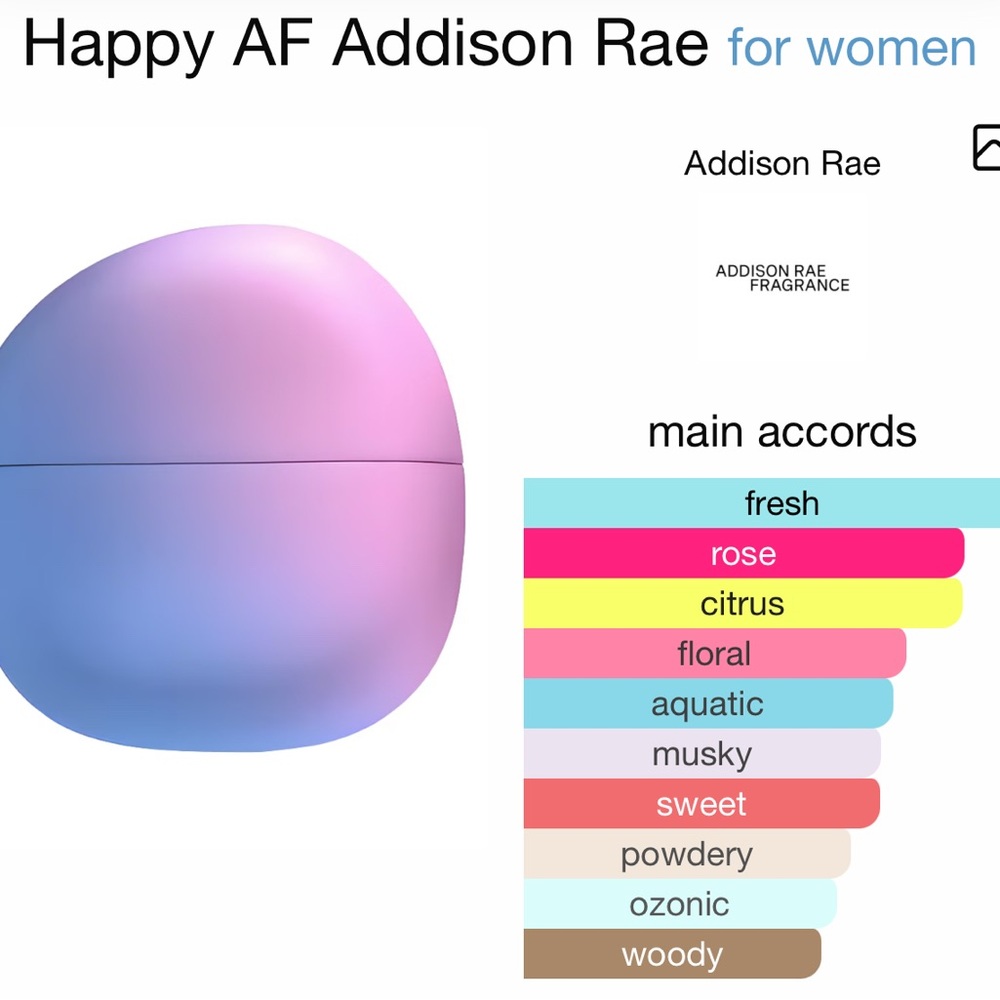 Happy AF Addison Rae for women

Addison Rae

ADDISON RAE
FRAGRANCE

main accords

fresh
rose
citrus
floral
aquatic
musky
sweet
powdery
ozonic
woody